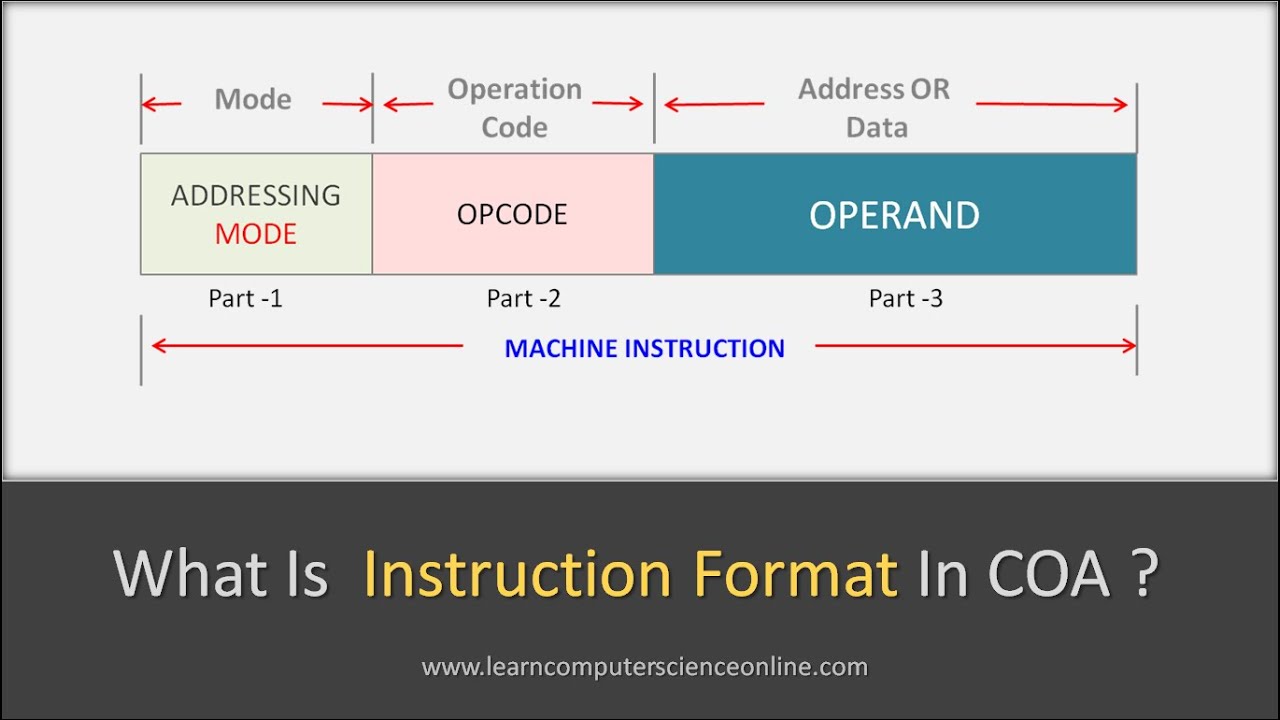 Mode

Operation Code

Address OR Data

ADDRESSING MODE

OPCODE

OPERAND

Part -1

Part -2

Part -3

MACHINE INSTRUCTION

What Is Instruction Format In COA ?

www.learncomputerscienceonline.com